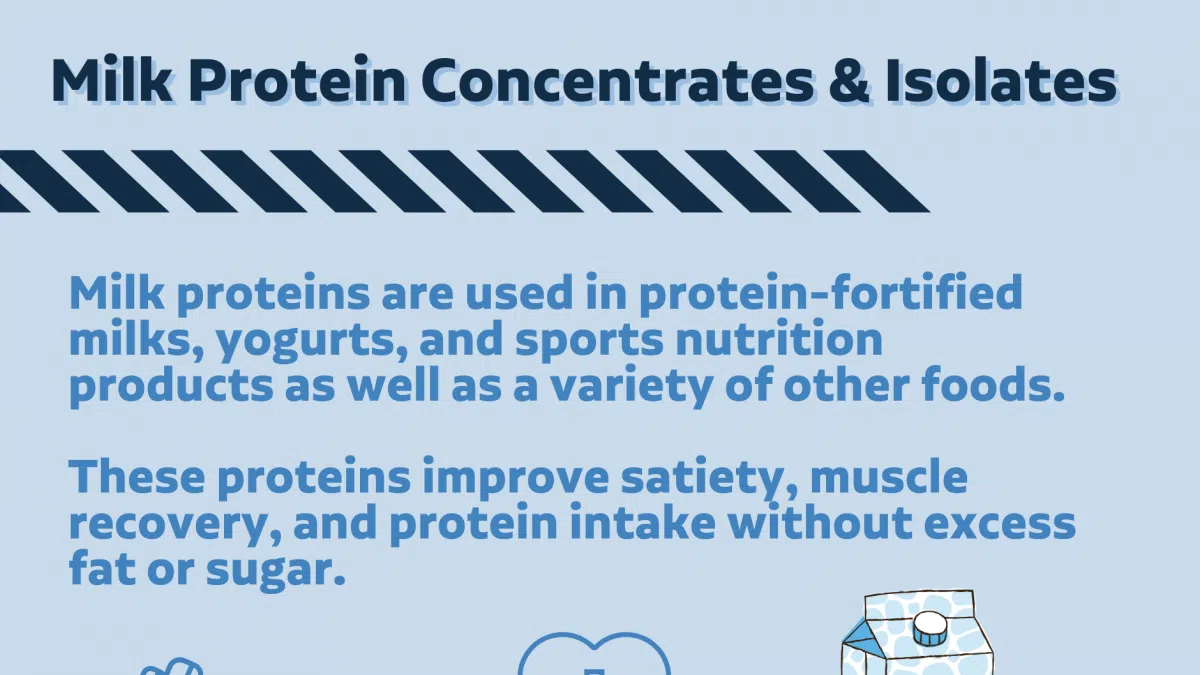 Milk Protein Concentrates & Isolates

Milk proteins are used in protein-fortified milks, yogurts, and sports nutrition products as well as a variety of other foods.

These proteins improve satiety, muscle recovery, and protein intake without excess fat or sugar.